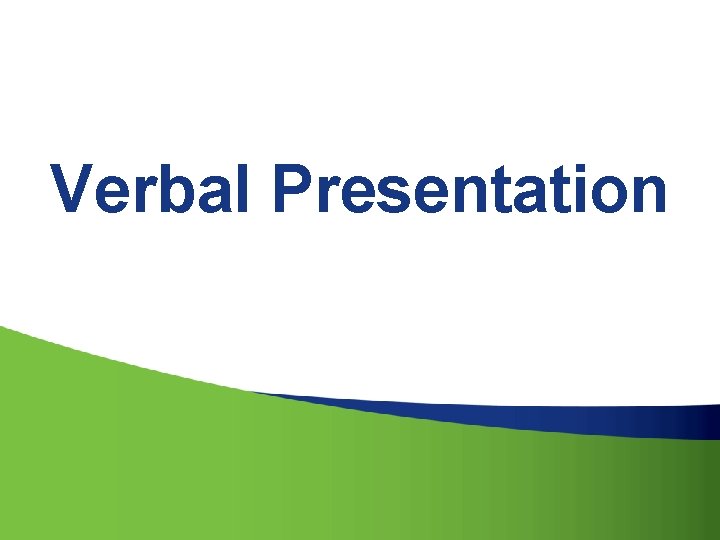 Verbal Presentation